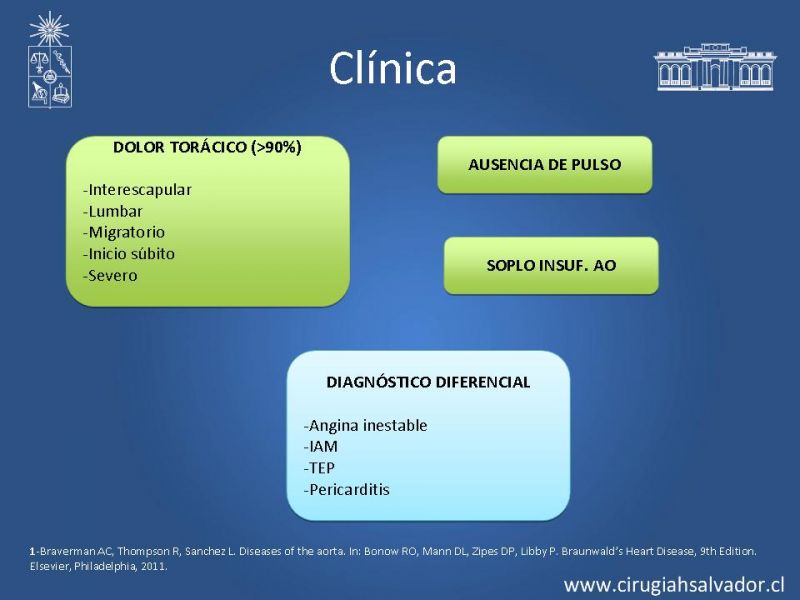 Clínica

DOLOR TORÁCICO (>90%)

-Interescapular
-Lumbar
-Migratorio
-Inicio súbito
-Severo

AUSENCIA DE PULSO

SOPLO INSUF. AO

DIAGNÓSTICO DIFERENCIAL

-Angina inestable
-IAM
-TEP
-Pericarditis

1-Braverman AC, Thompson R, Sanchez L. Diseases of the aorta. In: Bonow RO, Mann DL, Zipes DP, Libby P. Braunwald's Heart Disease, 9th Edition. Elsevier, Philadelphia, 2011.

www.cirugiahsalvador.cl